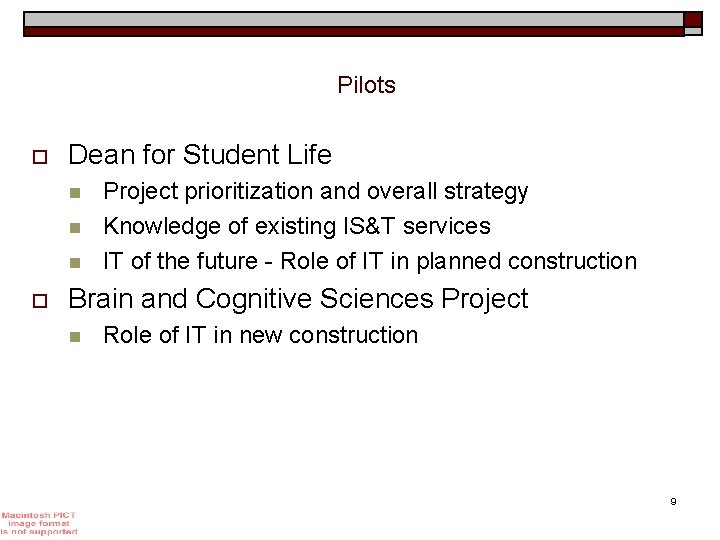 Pilots

Dean for Student Life

Project prioritization and overall strategy

Knowledge of existing IS&T services

IT of the future - Role of IT in planned construction

Brain and Cognitive Sciences Project

Role of IT in new construction

9

Macintosh PICT image format is not supported